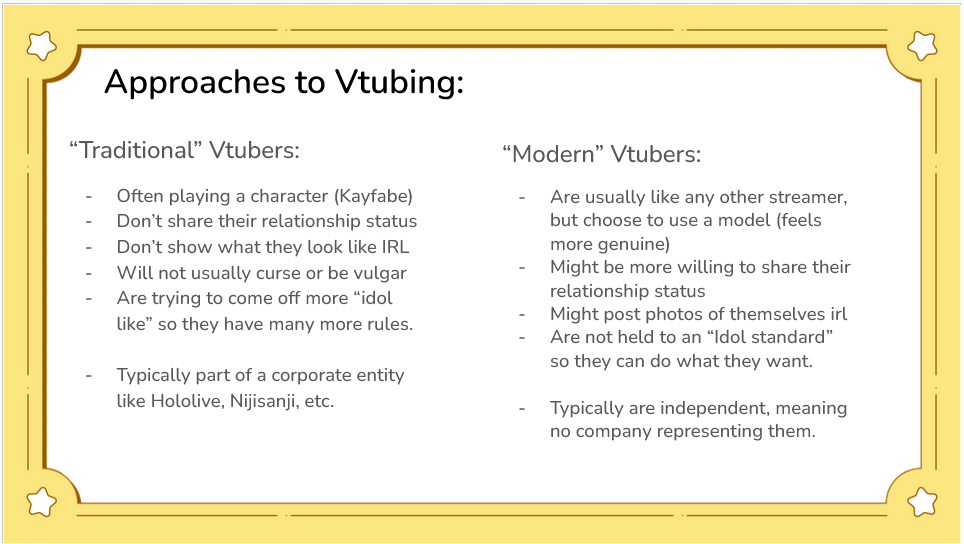 Approaches to Vtubing:

“Traditional” Vtubers:

- Often playing a character (Kayfabe)
- Don’t share their relationship status
- Don’t show what they look like IRL
- Will not usually curse or be vulgar
- Are trying to come off more “idol like” so they have many more rules.

- Typically part of a corporate entity like Hololive, Nijisanji, etc.

“Modern” Vtubers:

- Are usually like any other streamer, but choose to use a model (feels more genuine)
- Might be more willing to share their relationship status
- Might post photos of themselves irl
- Are not held to an “Idol standard” so they can do what they want.

- Typically are independent, meaning no company representing them.